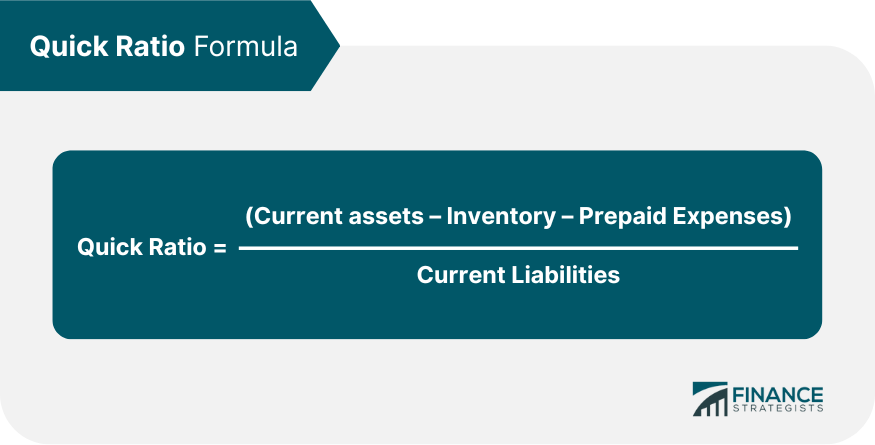 Quick Ratio Formula

$\text{Quick Ratio} = \frac{\text{(Current assets – Inventory – Prepaid Expenses)}}{\text{Current Liabilities}}$

FINANCE STRATEGISTS